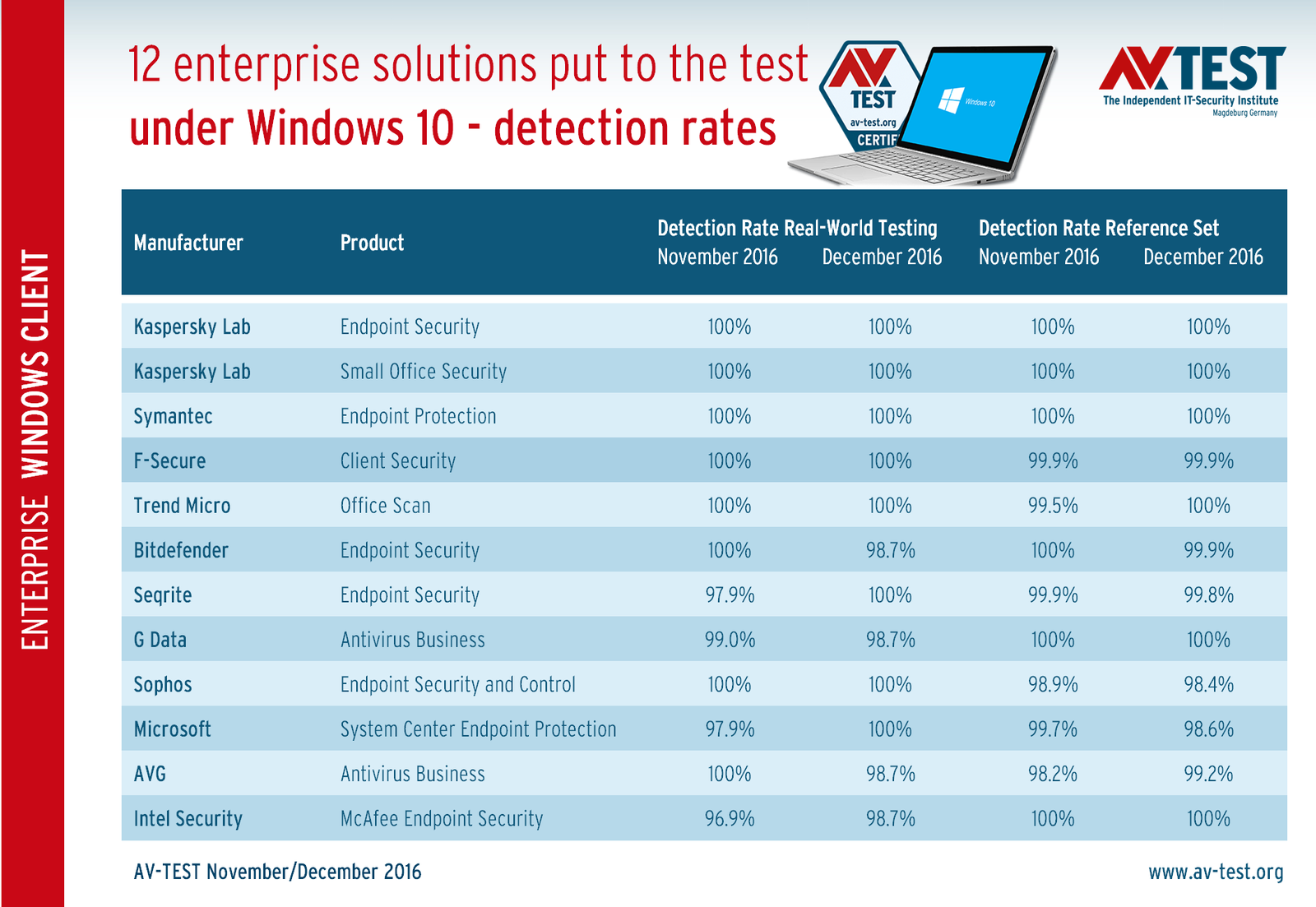 ENTERPRISE WINDOWS CLIENT

12 enterprise solutions put to the test
under Windows 10 - detection rates

AV TEST
av-test.org
CERTIF

Windows 10

AV TEST
The Independent IT-Security Institute
Magdeburg Germany

| Manufacturer | Product | Detection Rate Real-World Testing November 2016 | Detection Rate Real-World Testing December 2016 | Detection Rate Reference Set November 2016 | Detection Rate Reference Set December 2016 |
|---|---|---|---|---|---|
| Kaspersky Lab | Endpoint Security | 100% | 100% | 100% | 100% |
| Kaspersky Lab | Small Office Security | 100% | 100% | 100% | 100% |
| Symantec | Endpoint Protection | 100% | 100% | 100% | 100% |
| F-Secure | Client Security | 100% | 100% | 99.9% | 99.9% |
| Trend Micro | Office Scan | 100% | 100% | 99.5% | 100% |
| Bitdefender | Endpoint Security | 100% | 98.7% | 100% | 99.9% |
| Seqrite | Endpoint Security | 97.9% | 100% | 99.9% | 99.8% |
| G Data | Antivirus Business | 99.0% | 98.7% | 100% | 100% |
| Sophos | Endpoint Security and Control | 100% | 100% | 98.9% | 98.4% |
| Microsoft | System Center Endpoint Protection | 97.9% | 100% | 99.7% | 98.6% |
| AVG | Antivirus Business | 100% | 98.7% | 98.2% | 99.2% |
| Intel Security | McAfee Endpoint Security | 96.9% | 98.7% | 100% | 100% |

AV-TEST November/December 2016

www.av-test.org